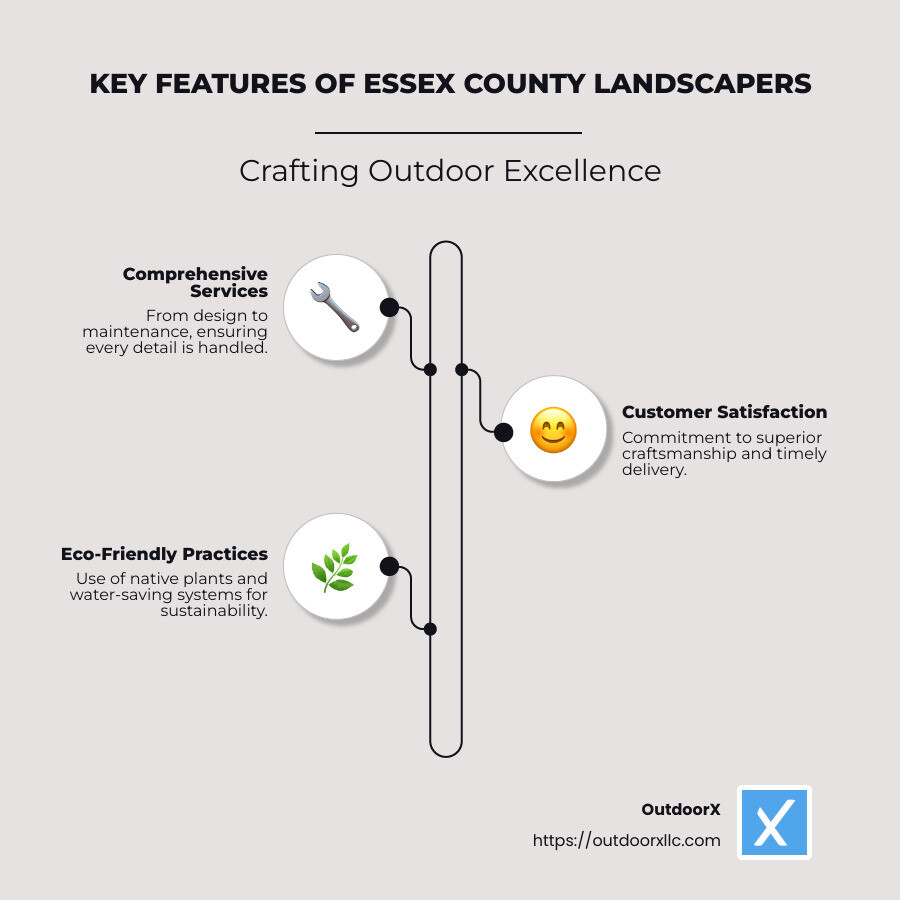 KEY FEATURES OF ESSEX COUNTY LANDSCAPERS

Crafting Outdoor Excellence

Comprehensive Services
From design to maintenance, ensuring every detail is handled.

Customer Satisfaction
Commitment to superior craftsmanship and timely delivery.

Eco-Friendly Practices
Use of native plants and water-saving systems for sustainability.

OutdoorX
https://outdoorxllc.com

X